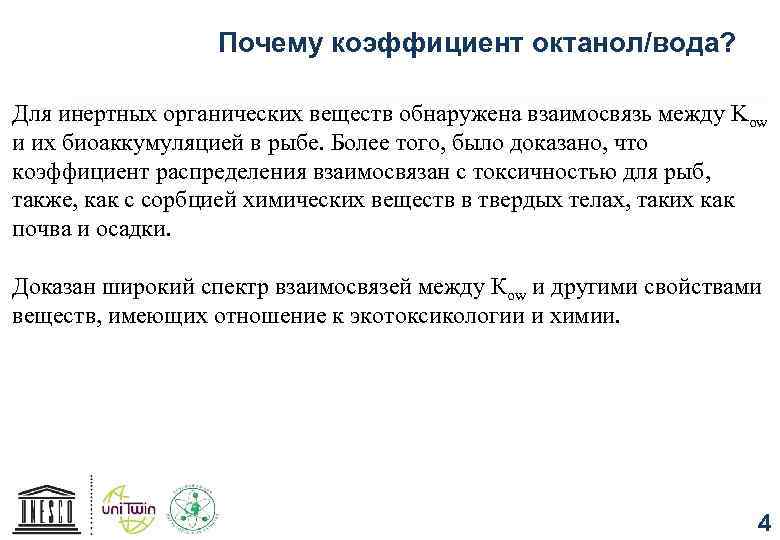 Почему коэффициент октанол/вода?

Для инертных органических веществ обнаружена взаимосвязь между $K_{ow}$ и их биоаккумуляцией в рыбе. Более того, было доказано, что коэффициент распределения взаимосвязан с токсичностью для рыб, также, как с сорбцией химических веществ в твердых телах, таких как почва и осадки.

Доказан широкий спектр взаимосвязей между $K_{ow}$ и другими свойствами веществ, имеющих отношение к экотоксикологии и химии.

UNESCO

uniTwin

4